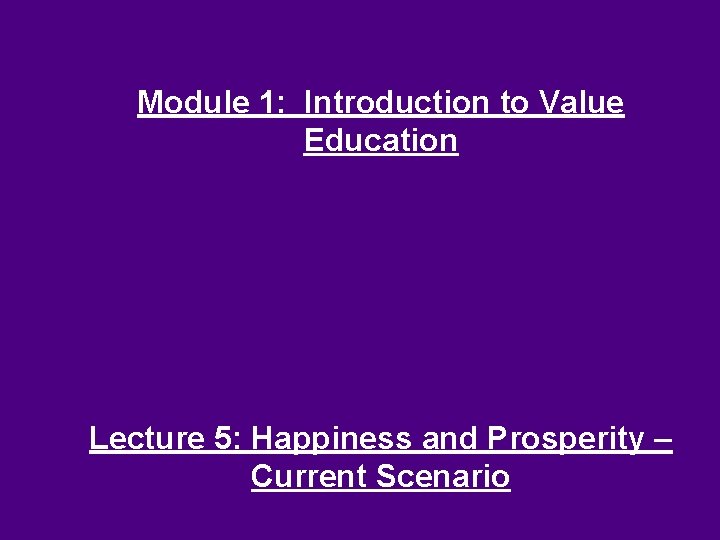 Module 1:  Introduction to Value Education

Lecture 5: Happiness and Prosperity – Current Scenario